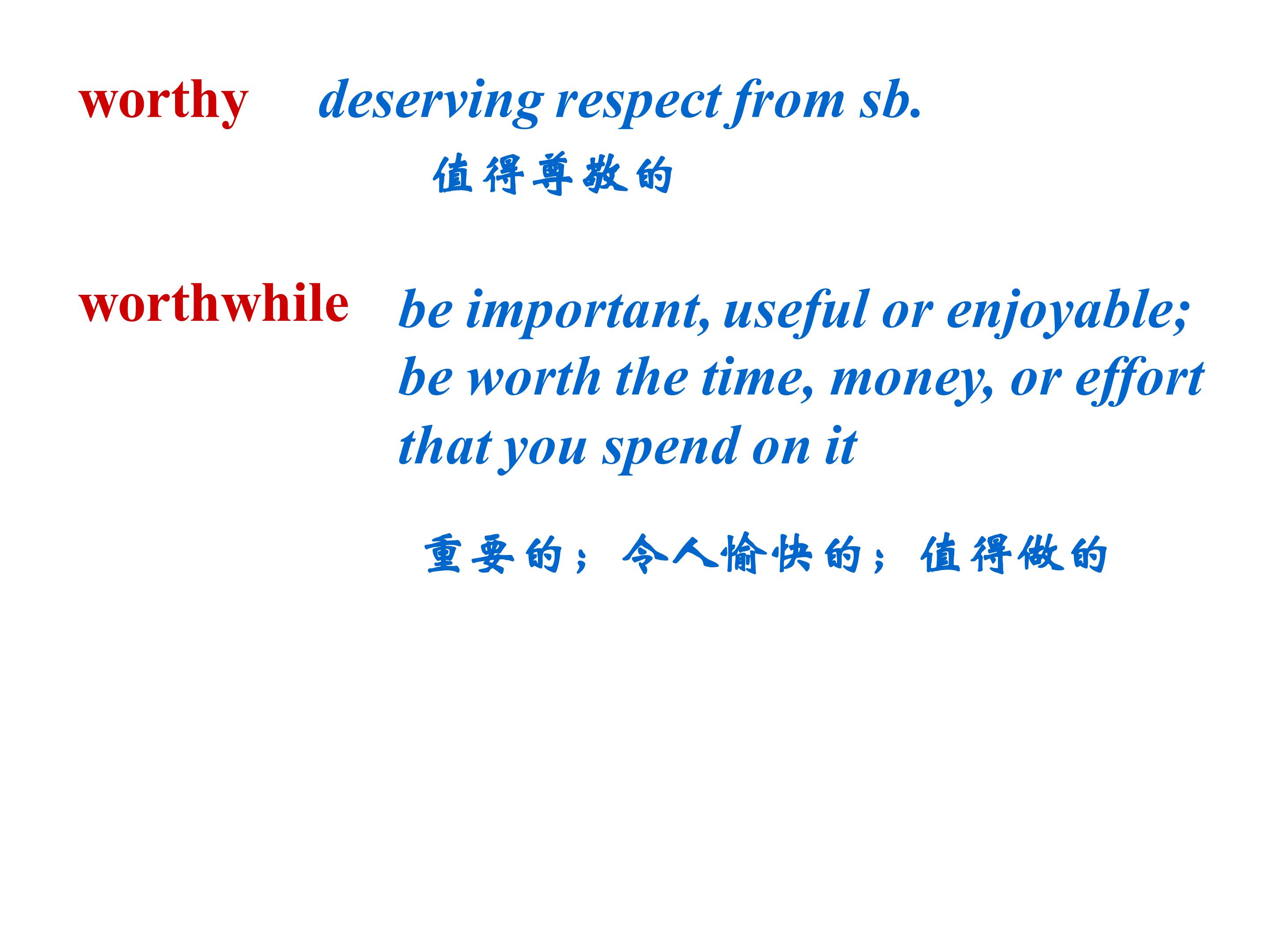 worthy deserving respect from sb.

值得尊敬的

worthwhile be important, useful or enjoyable; be worth the time, money, or effort that you spend on it

重要的；令人愉快的；值得做的